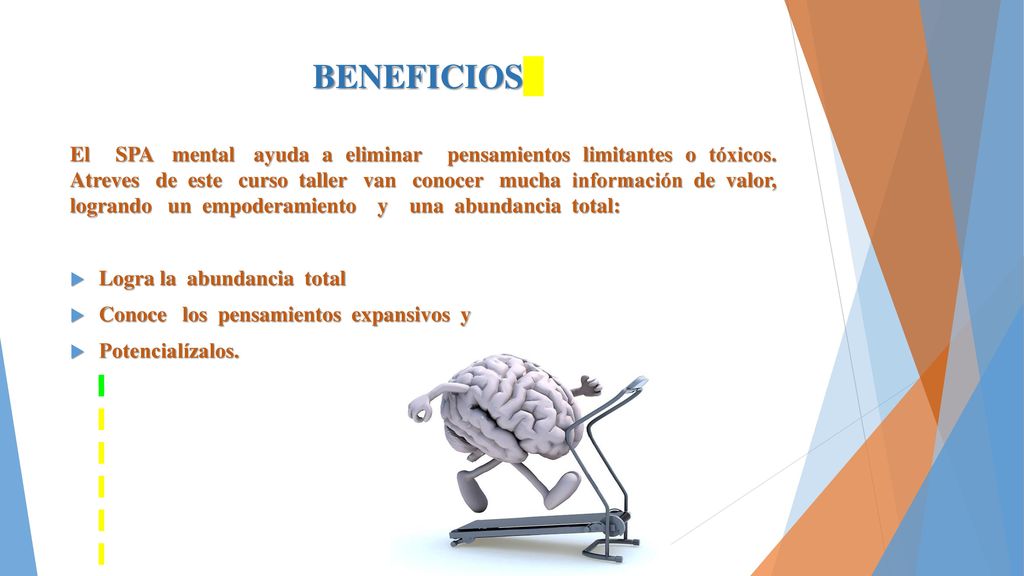 BENEFICIOS

El SPA mental ayuda a eliminar pensamientos limitantes o tóxicos. Atreves de este curso taller van conocer mucha información de valor, logrando un empoderamiento y una abundancia total:

Logra la abundancia total

Conoce los pensamientos expansivos y

Potencialízalos.